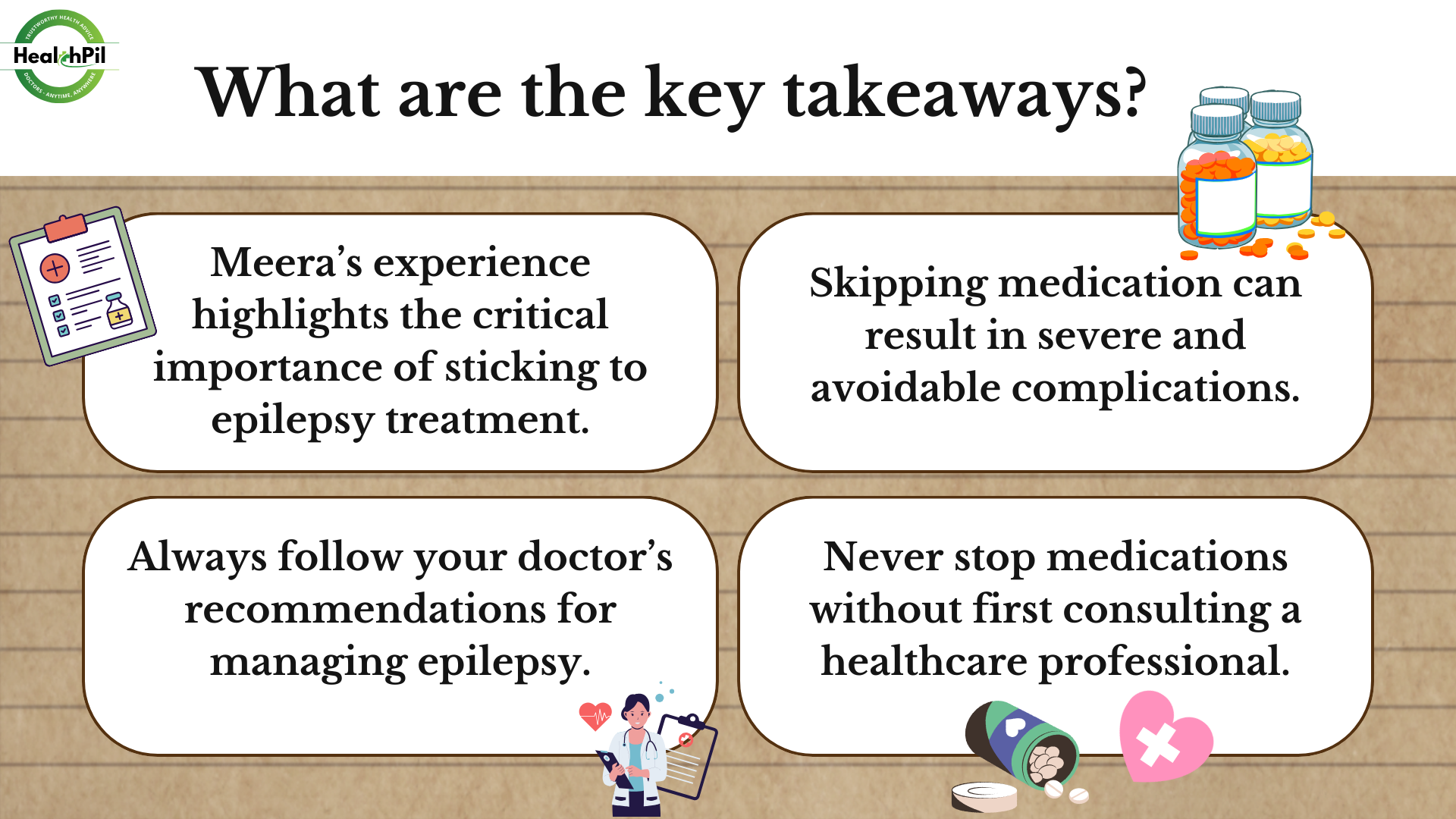 TRUSTWORTHY HEALTH ADVICE
HealthPil
DOCTORS · ANYTIME, ANYWHERE

What are the key takeaways?

Meera's experience highlights the critical importance of sticking to epilepsy treatment.

Skipping medication can result in severe and avoidable complications.

Always follow your doctor's recommendations for managing epilepsy.

Never stop medications without first consulting a healthcare professional.